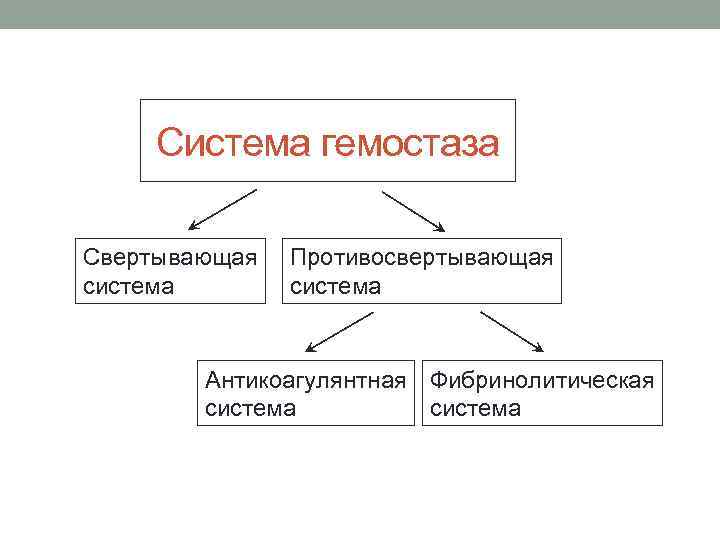 Система гемостаза

Свертывающая система

Противосвертывающая система

Антикоагулянтная система

Фибринолитическая система